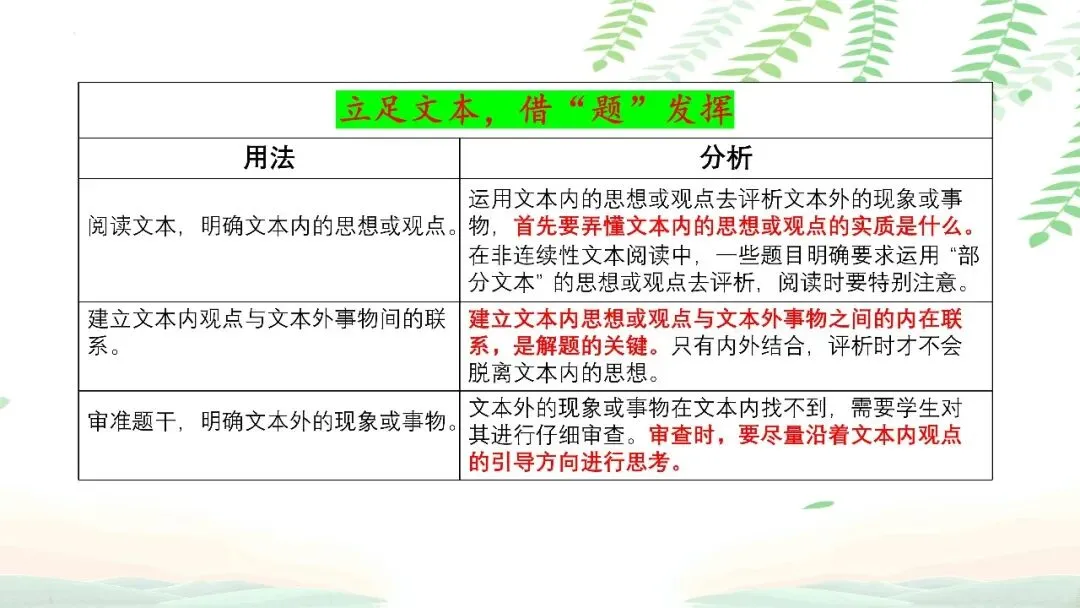 立足文本，借“题”发挥

| 用法 | 分析 |
|---|---|
| 阅读文本，明确文本内的思想或观点。 | 运用文本内的思想或观点去评析文本外的现象或事物，首先要弄懂文本内的思想或观点的实质是什么。在非连续性文本阅读中，一些题目明确要求运用“部分文本”的思想或观点去评析，阅读时要特别注意。 |
| 建立文本内观点与文本外事物间的联系。 | 建立文本内思想或观点与文本外事物之间的内在联系，是解题的关键。只有内外结合，评析时才不会脱离文本内的思想。 |
| 审准题干，明确文本外的现象或事物。 | 文本外的现象或事物在文本内找不到，需要学生对其进行仔细审查。审查时，要尽量沿着文本内观点的引导方向进行思考。 |